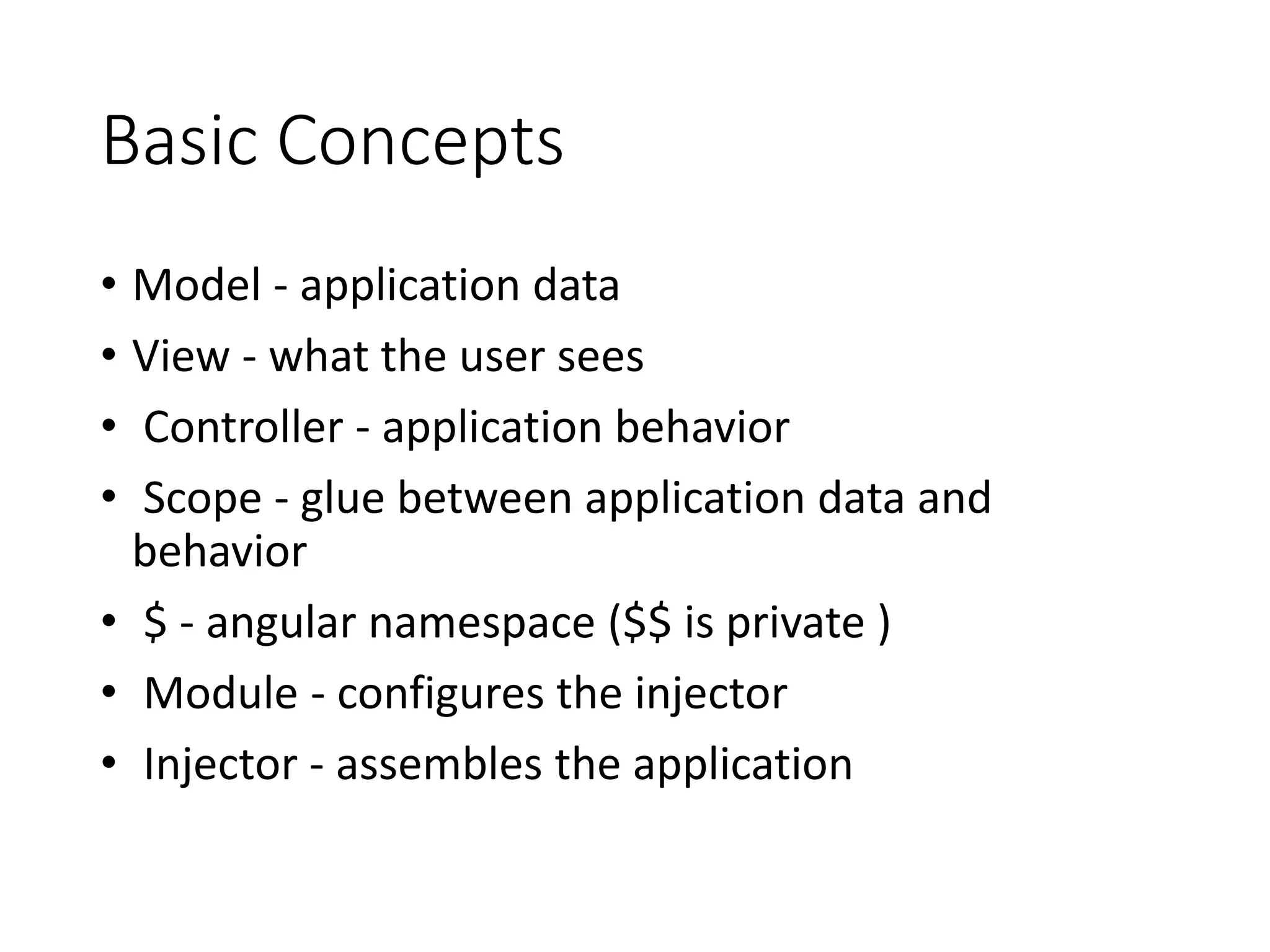 Basic Concepts

• Model - application data
• View - what the user sees
• Controller - application behavior
• Scope - glue between application data and behavior
• \$ - angular namespace (\$\$ is private )
• Module - configures the injector
• Injector - assembles the application